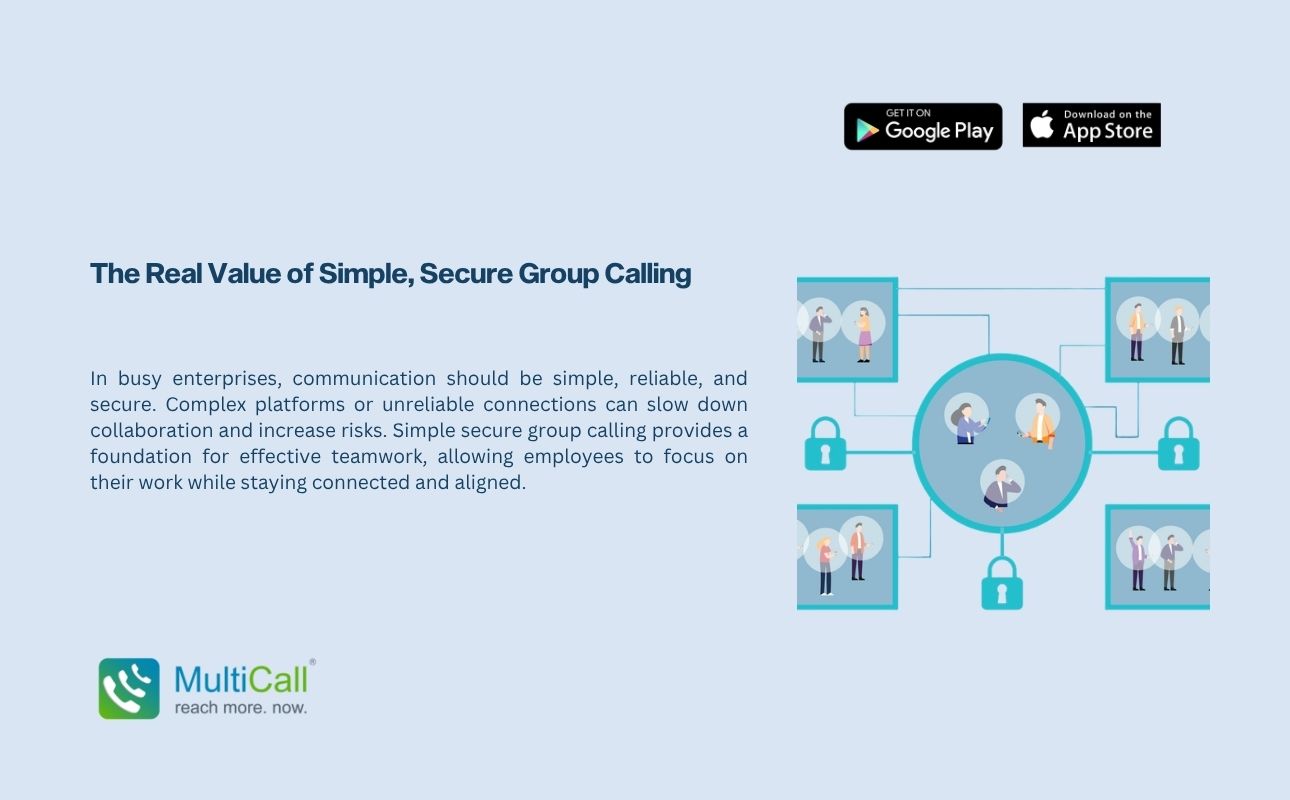 GET IT ON
Google Play

Download on the
App Store

The Real Value of Simple, Secure Group Calling

In busy enterprises, communication should be simple, reliable, and secure. Complex platforms or unreliable connections can slow down collaboration and increase risks. Simple secure group calling provides a foundation for effective teamwork, allowing employees to focus on their work while staying connected and aligned.

MultiCall®
reach more. now.